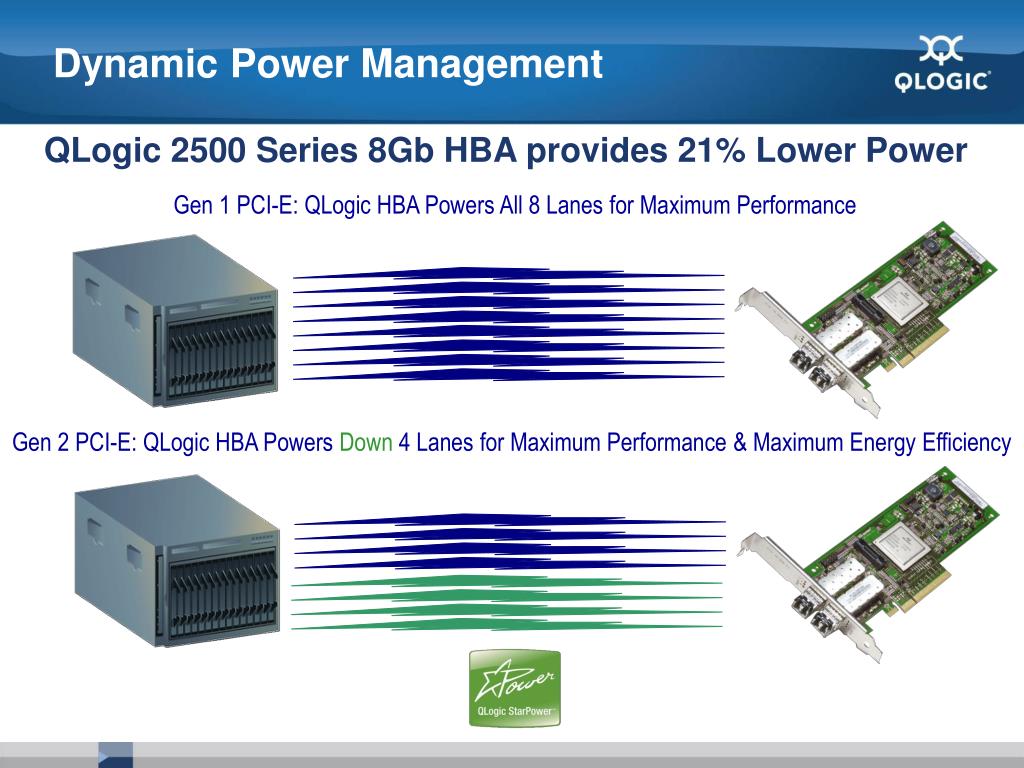 Dynamic Power Management

QLOGIC

QLogic 2500 Series 8Gb HBA provides 21% Lower Power

Gen 1 PCI-E: QLogic HBA Powers All 8 Lanes for Maximum Performance

Gen 2 PCI-E: QLogic HBA Powers Down 4 Lanes for Maximum Performance & Maximum Energy Efficiency

Power
QLogic StarPower